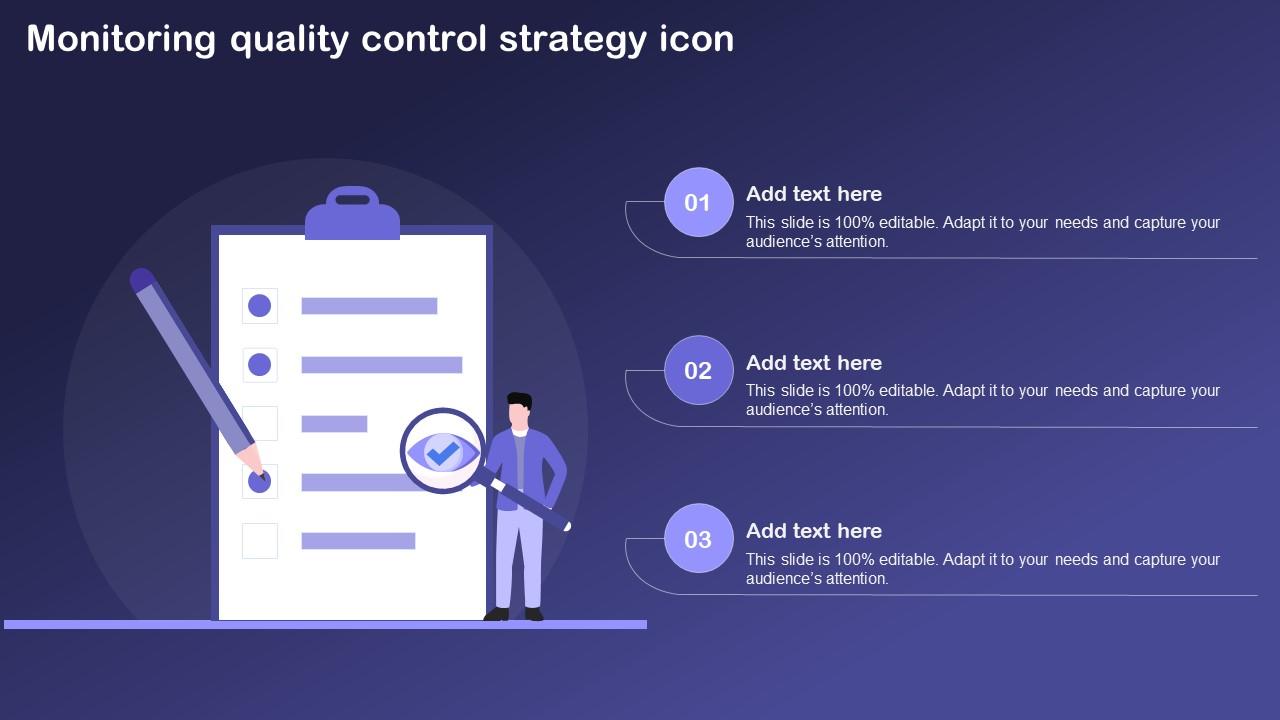 Monitoring quality control strategy icon

01
Add text here
This slide is 100% editable. Adapt it to your needs and capture your audience's attention.

02
Add text here
This slide is 100% editable. Adapt it to your needs and capture your audience's attention.

03
Add text here
This slide is 100% editable. Adapt it to your needs and capture your audience's attention.